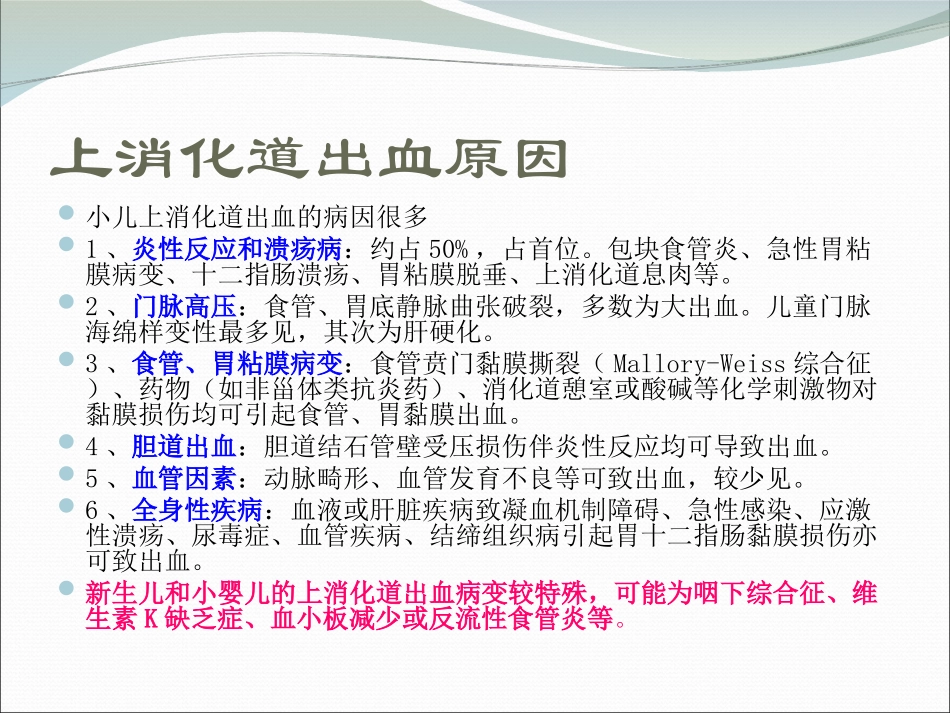 上消化道出血原因

小儿上消化道出血的病因很多

1、炎性反应和溃疡病：约占50%，占首位。包块食管炎、急性胃粘膜病变、十二指肠溃疡、胃粘膜脱垂、上消化道息肉等。

2、门脉高压：食管、胃底静脉曲张破裂，多数为大出血。儿童门脉海绵样变性最多见，其次为肝硬化。

3、食管、胃粘膜病变：食管贲门黏膜撕裂（Mallory-Weiss综合征）、药物（如非甾体类抗炎药）、消化道憩室或酸碱等化学刺激物对黏膜损伤均可引起食管、胃黏膜出血。

4、胆道出血：胆道结石管壁受压损伤伴炎性反应均可导致出血。

5、血管因素：动脉畸形、血管发育不良等可致出血，较少见。

6、全身性疾病：血液或肝脏疾病致凝血机制障碍、急性感染、应激性溃疡、尿毒症、血管疾病、结缔组织病引起胃十二指肠黏膜损伤亦可致出血。

新生儿和小婴儿的上消化道出血病变较特殊，可能为咽下综合征、维生素K缺乏症、血小板减少或反流性食管炎等。